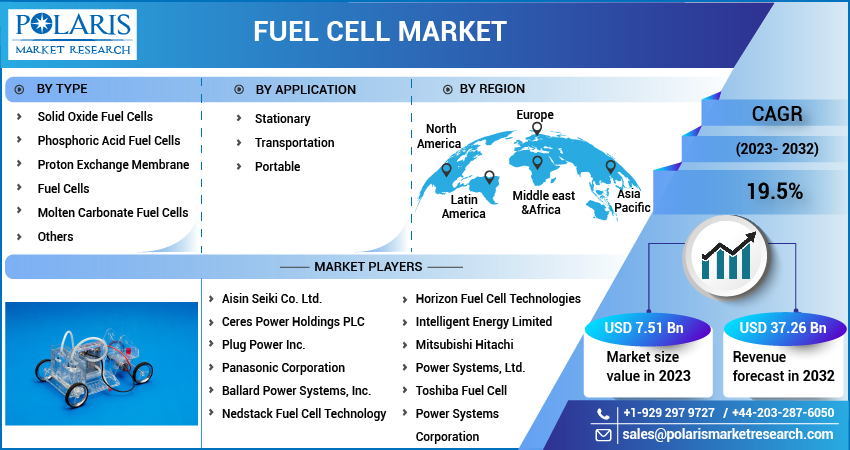 POLARIS
MARKET RESEARCH

FUEL CELL MARKET

BY TYPE
Solid Oxide Fuel Cells
Phosphoric Acid Fuel Cells
Proton Exchange Membrane
Fuel Cells
Molten Carbonate Fuel Cells
Others

BY APPLICATION
Stationary
Transportation
Portable

BY REGION
North America
Europe
Latin America
Middle east &Africa
Asia Pacific

CAGR
(2023- 2032)
19.5%

MARKET PLAYERS
Aisin Seiki Co. Ltd.
Ceres Power Holdings PLC
Plug Power Inc.
Panasonic Corporation
Ballard Power Systems, Inc.
Nedstack Fuel Cell Technology
Horizon Fuel Cell Technologies
Intelligent Energy Limited
Mitsubishi Hitachi
Power Systems, Ltd.
Toshiba Fuel Cell
Power Systems
Corporation

USD 7.51 Bn
Market size value in 2023

USD 37.26 Bn
Revenue forecast in 2032

+1-929 297 9727 / +44-203-287-6050
sales@polarismarketresearch.com